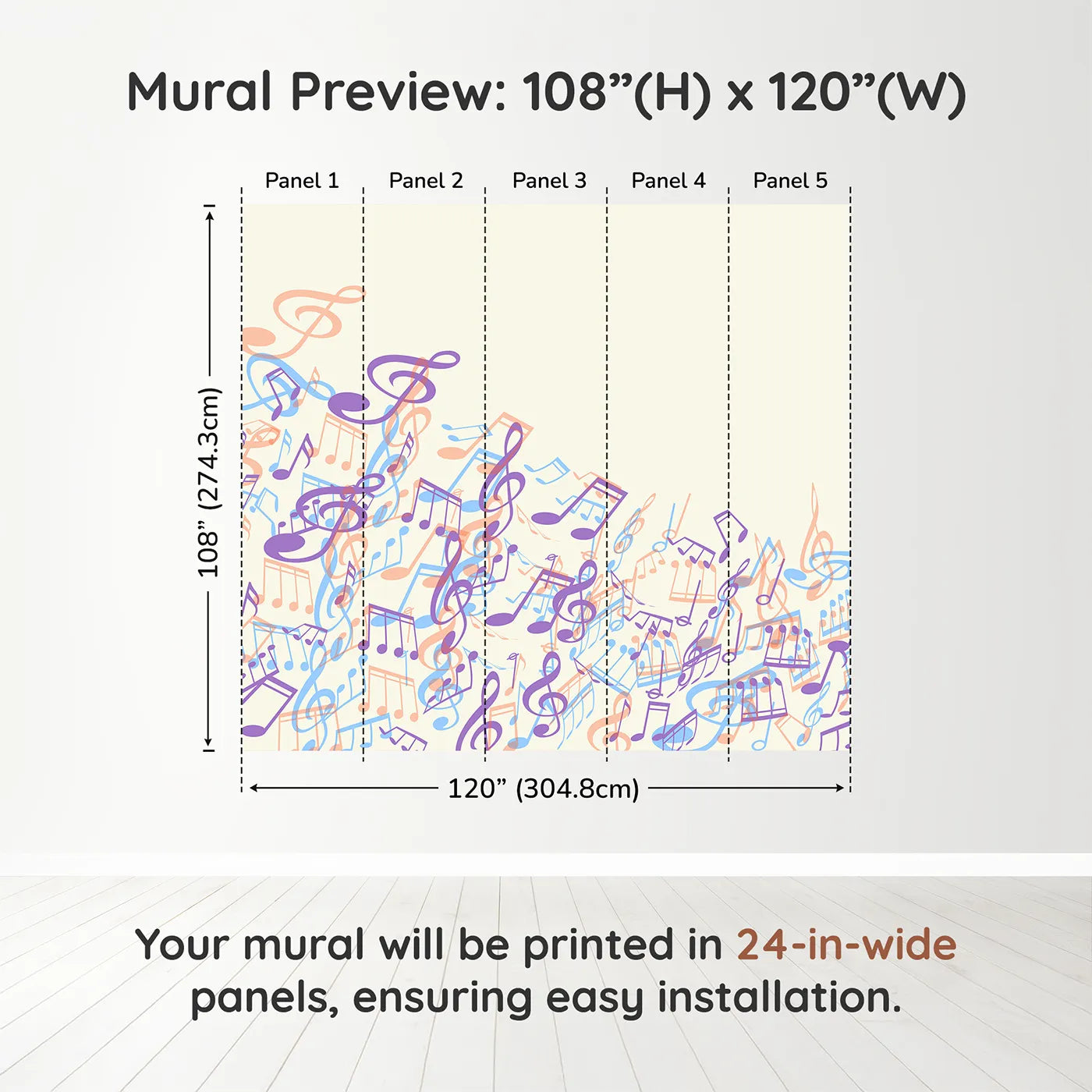 Mural Preview: 108”(H) x 120”(W)

Panel 1
Panel 2
Panel 3
Panel 4
Panel 5

108” (274.3cm)

120” (304.8cm)

Your mural will be printed in 24-in-wide panels, ensuring easy installation.